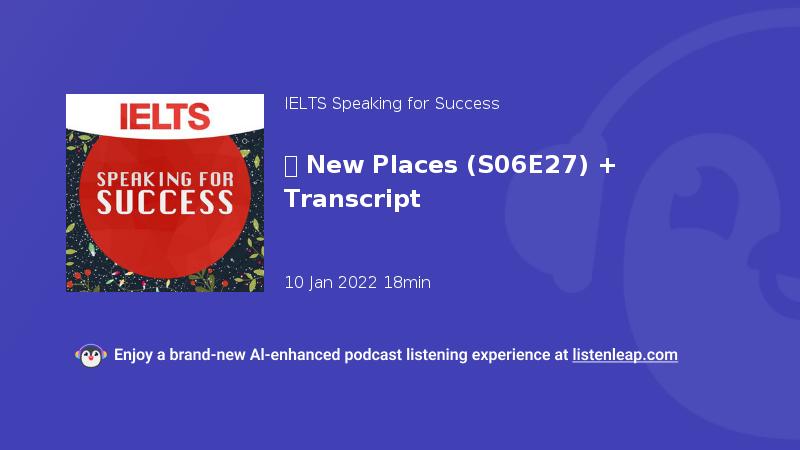 IELTS
SPEAKING FOR SUCCESS

IELTS Speaking for Success

 New Places (S06E27) + Transcript

10 Jan 2022 18min

Enjoy a brand-new AI-enhanced podcast listening experience at listenleap.com